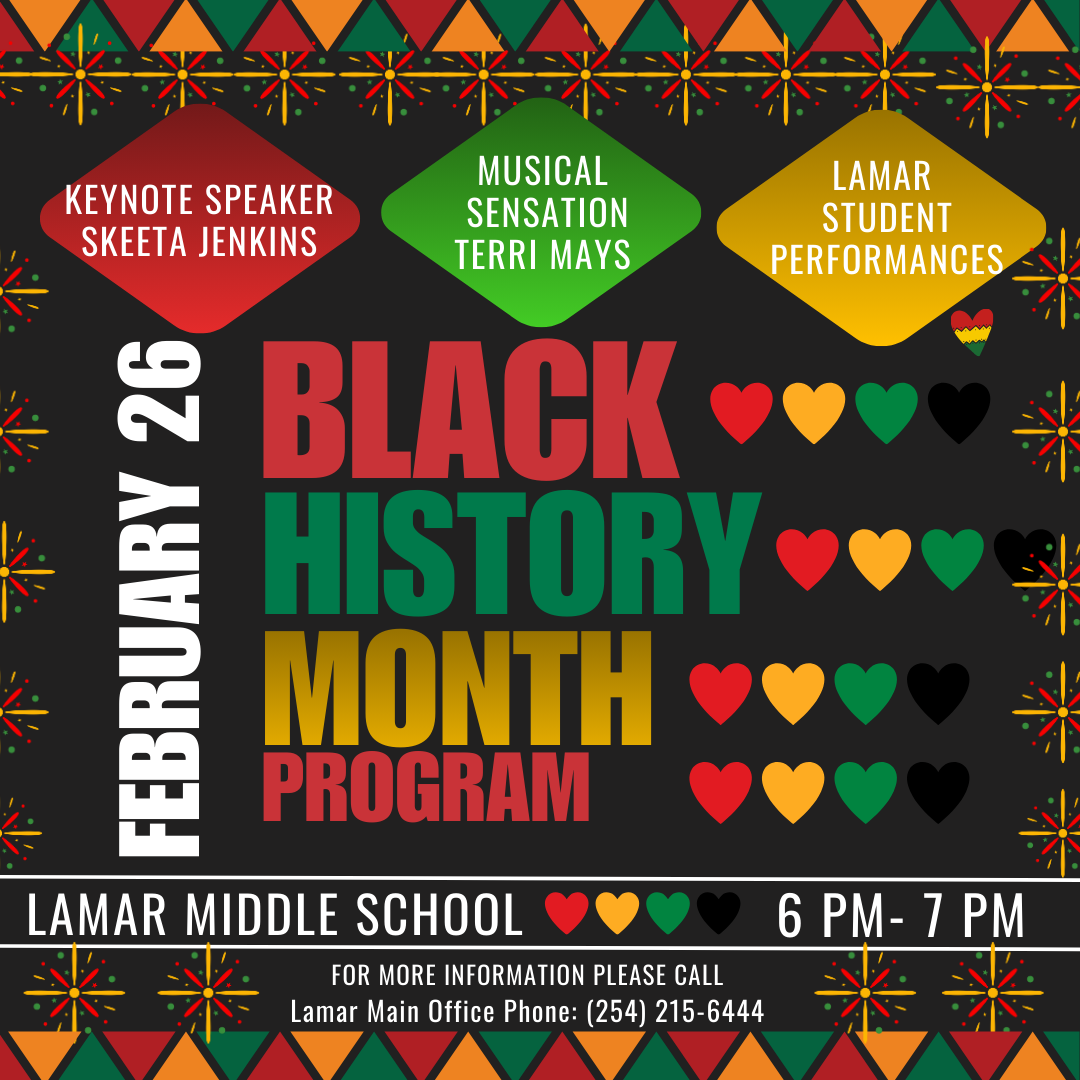 KEYNOTE SPEAKER SKEETA JENKINS

MUSICAL SENSATION TERRI MAYS

LAMAR STUDENT PERFORMANCES

FEBRUARY 26

BLACK HISTORY MONTH PROGRAM

LAMAR MIDDLE SCHOOL 6 PM- 7 PM

FOR MORE INFORMATION PLEASE CALL
Lamar Main Office Phone: (254) 215-6444